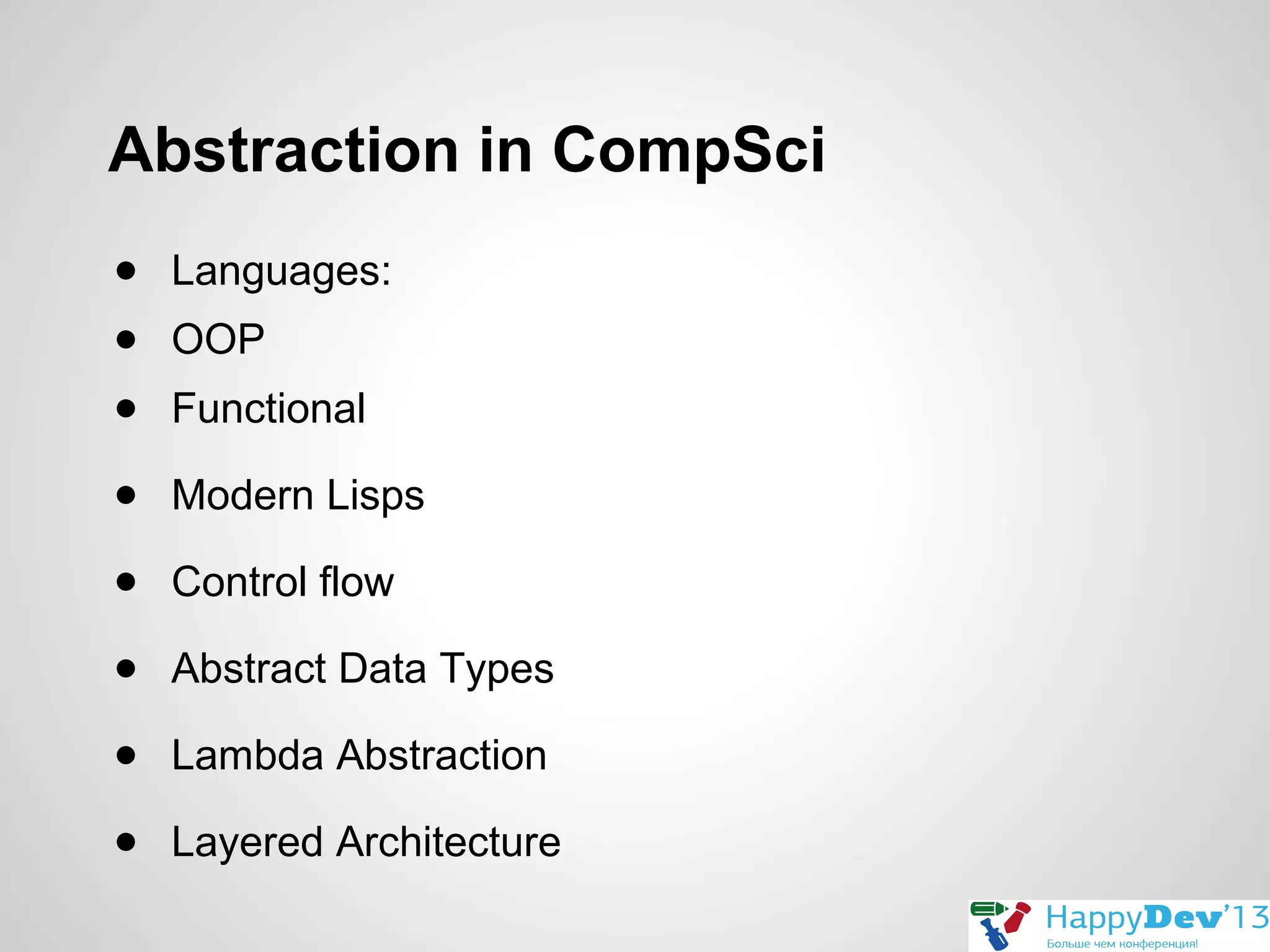 Abstraction in CompSci

- Languages:
- OOP
- Functional
- Modern Lisps
- Control flow
- Abstract Data Types
- Lambda Abstraction
- Layered Architecture

HappyDev'13
Больше чем конференция!